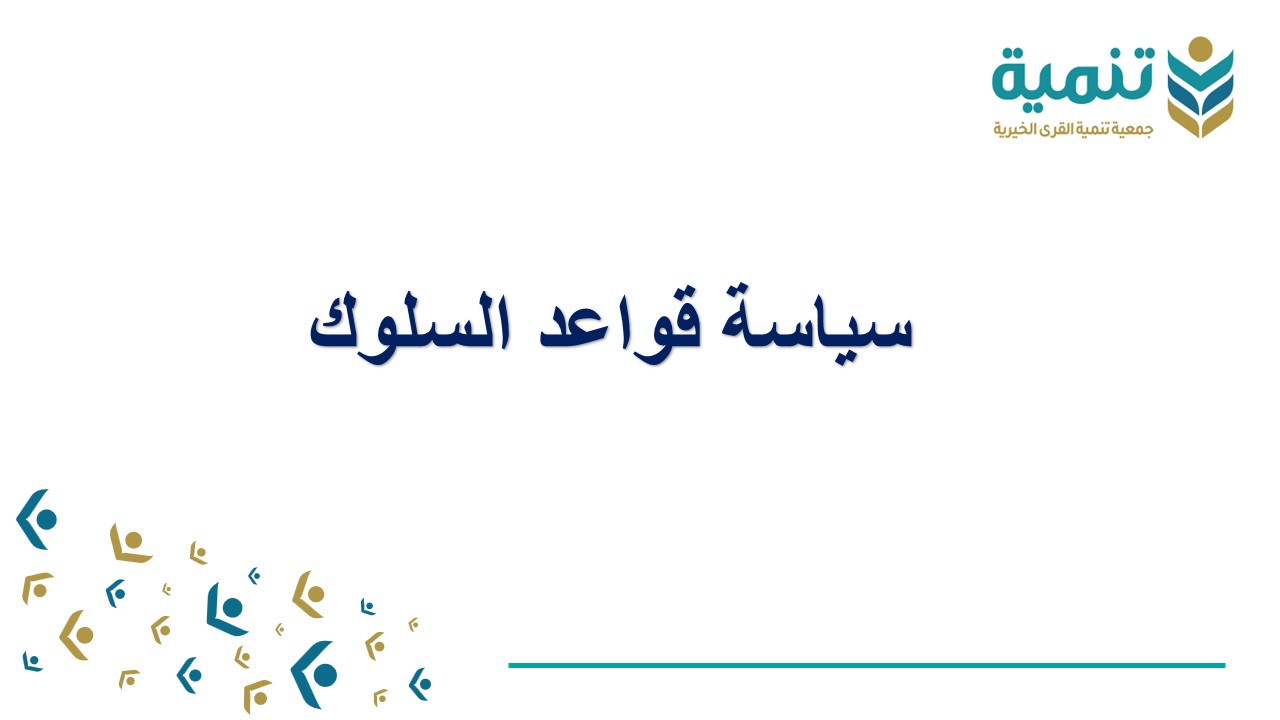 تنمية
جمعية تنمية القرى الخيرية

سياسة قواعد السلوك